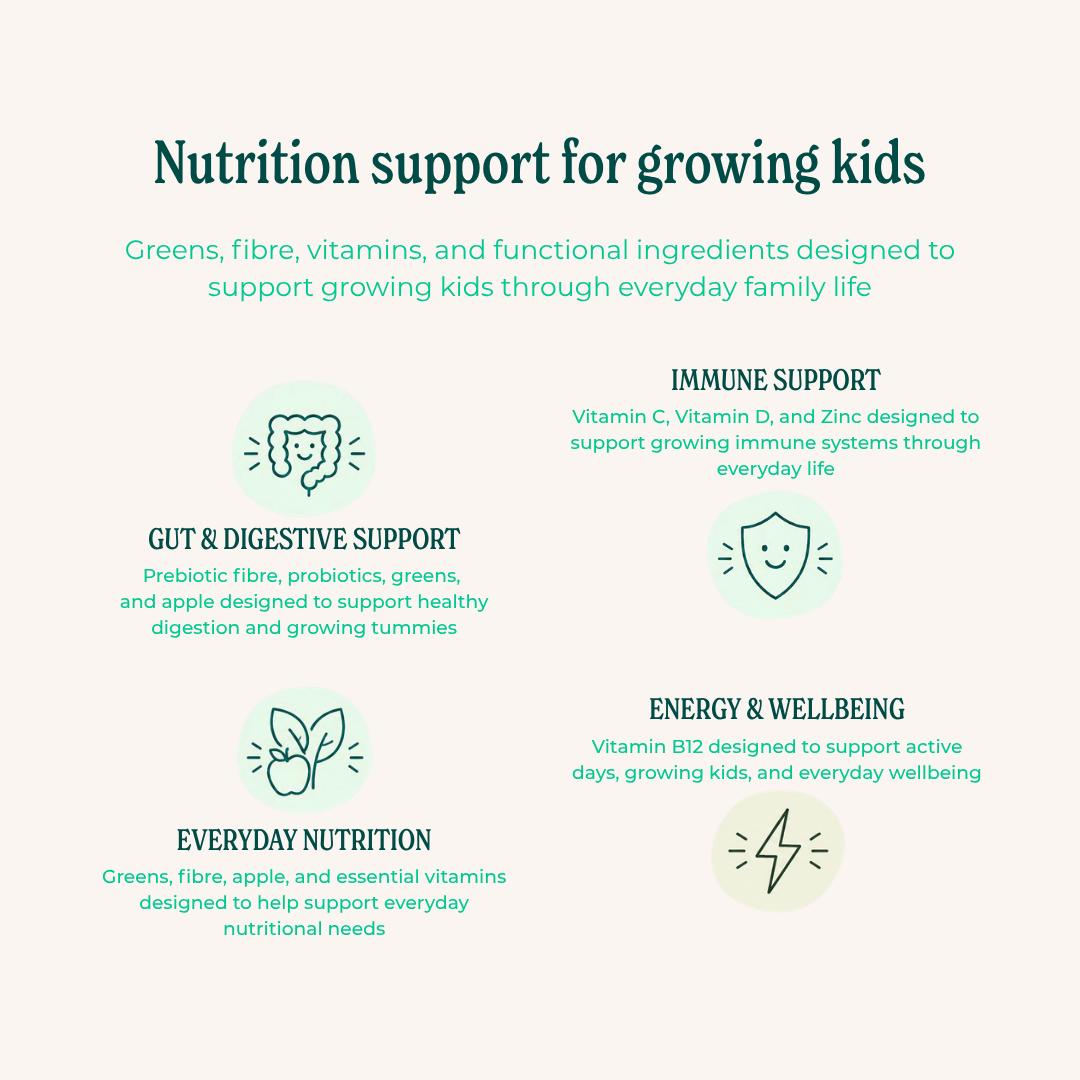 Nutrition support for growing kids

Greens, fibre, vitamins, and functional ingredients designed to support growing kids through everyday family life

GUT & DIGESTIVE SUPPORT

Prebiotic fibre, probiotics, greens, and apple designed to support healthy digestion and growing tummies

EVERYDAY NUTRITION

Greens, fibre, apple, and essential vitamins designed to help support everyday nutritional needs

IMMUNE SUPPORT

Vitamin C, Vitamin D, and Zinc designed to support growing immune systems through everyday life

ENERGY & WELLBEING

Vitamin B12 designed to support active days, growing kids, and everyday wellbeing